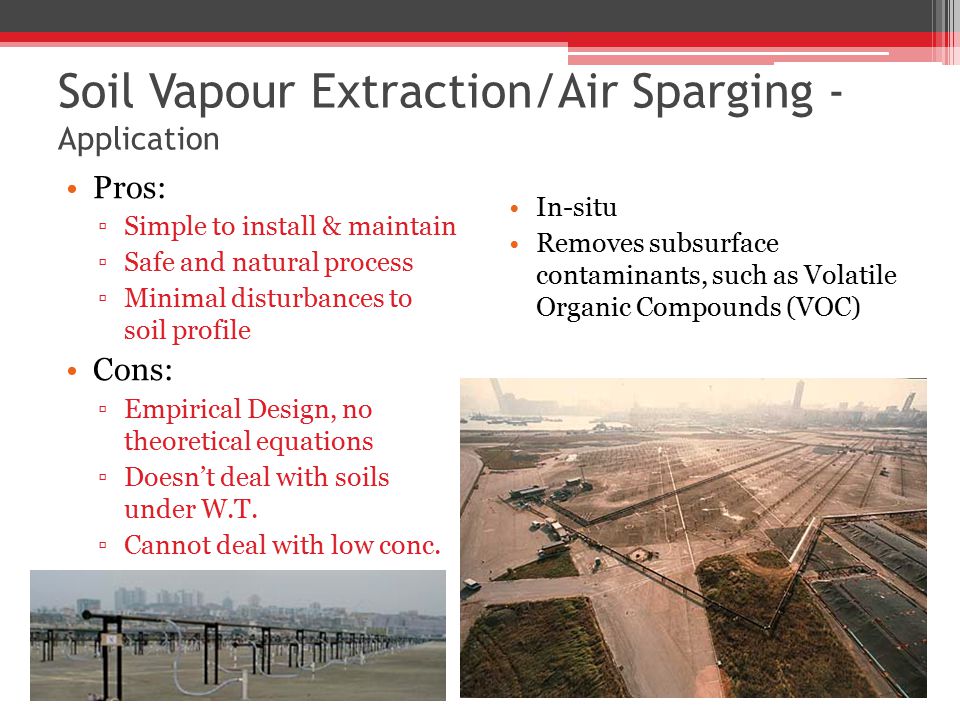 Soil Vapour Extraction/Air Sparging - Application

• Pros:
▫ Simple to install & maintain
▫ Safe and natural process
▫ Minimal disturbances to soil profile
• Cons:
▫ Empirical Design, no theoretical equations
▫ Doesn't deal with soils under W.T.
▫ Cannot deal with low conc.

• In-situ
• Removes subsurface contaminants, such as Volatile Organic Compounds (VOC)